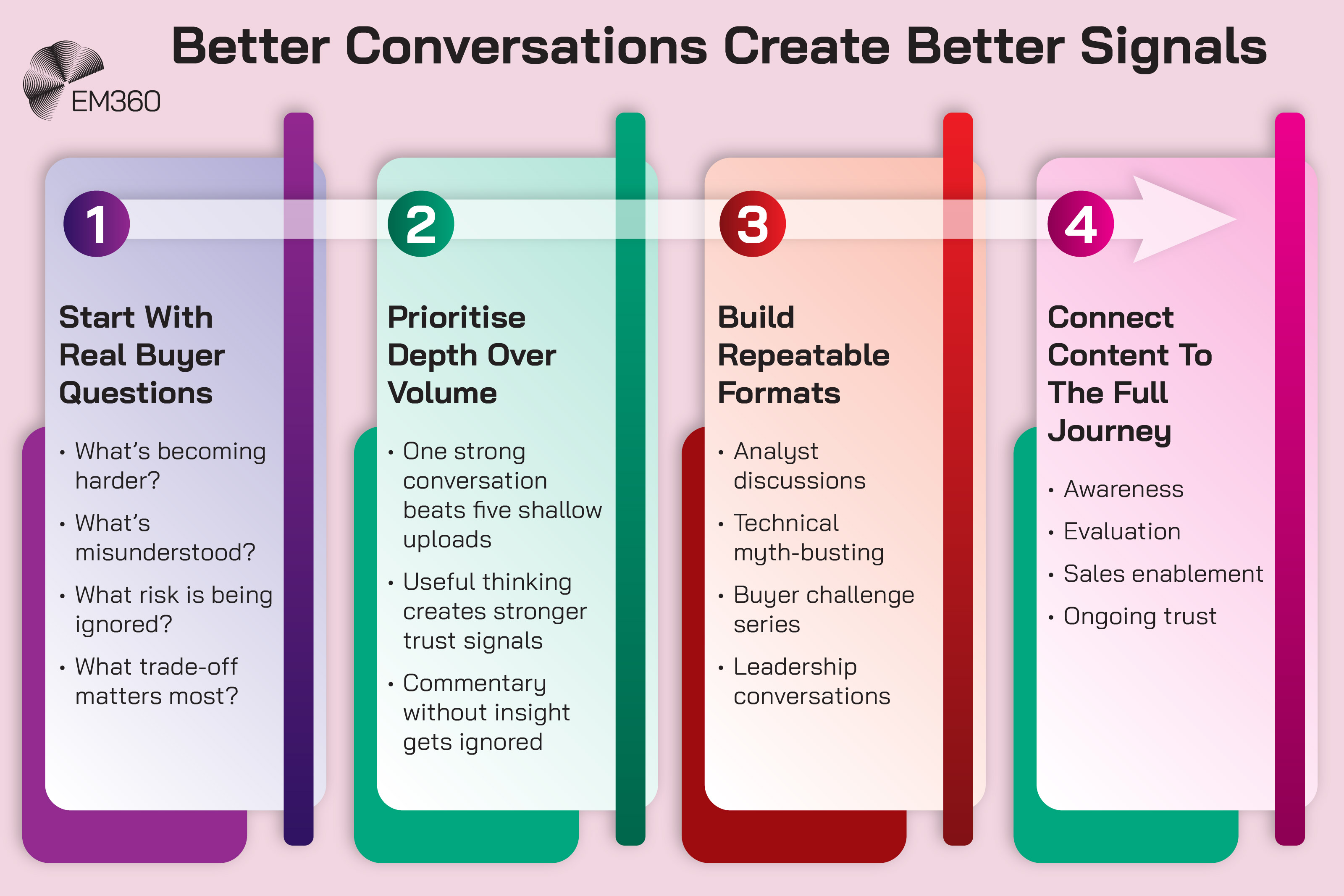 EM360

Better Conversations Create Better Signals

1

Start With Real Buyer Questions

• What's becoming harder?
• What's misunderstood?
• What risk is being ignored?
• What trade-off matters most?

2

Prioritise Depth Over Volume

• One strong conversation beats five shallow uploads
• Useful thinking creates stronger trust signals
• Commentary without insight gets ignored

3

Build Repeatable Formats

• Analyst discussions
• Technical myth-busting
• Buyer challenge series
• Leadership conversations

4

Connect Content To The Full Journey

• Awareness
• Evaluation
• Sales enablement
• Ongoing trust